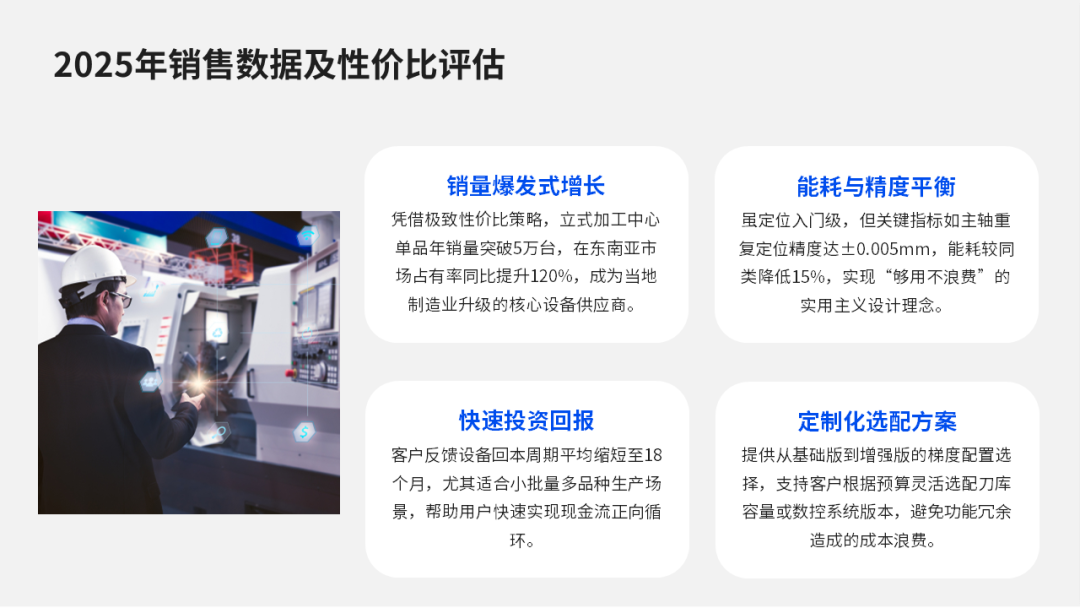 2025年销售数据及性价比评估

销量爆发式增长

凭借极致性价比策略，立式加工中心单品年销量突破5万台，在东南亚市场占有率同比提升120%，成为当地制造业升级的核心设备供应商。

能耗与精度平衡

虽定位入门级，但关键指标如主轴重复定位精度达±0.005mm，能耗较同类降低15%，实现“够用不浪费”的实用主义设计理念。

快速投资回报

客户反馈设备回本周期平均缩短至18个月，尤其适合小批量多品种生产场景，帮助用户快速实现现金流正向循环。

定制化选配方案

提供从基础版到增强版的梯度配置选择，支持客户根据预算灵活选配刀库容量或数控系统版本，避免功能冗余造成的成本浪费。